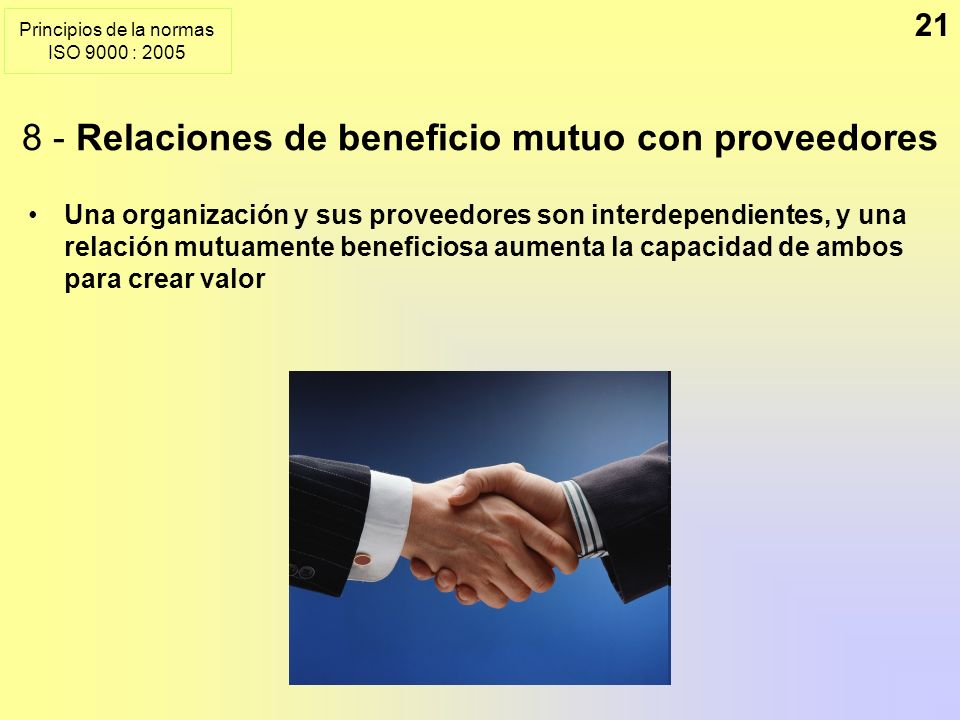 Principios de la normas
ISO 9000 : 2005

21

8 - Relaciones de beneficio mutuo con proveedores

• Una organización y sus proveedores son interdependientes, y una relación mutuamente beneficiosa aumenta la capacidad de ambos para crear valor